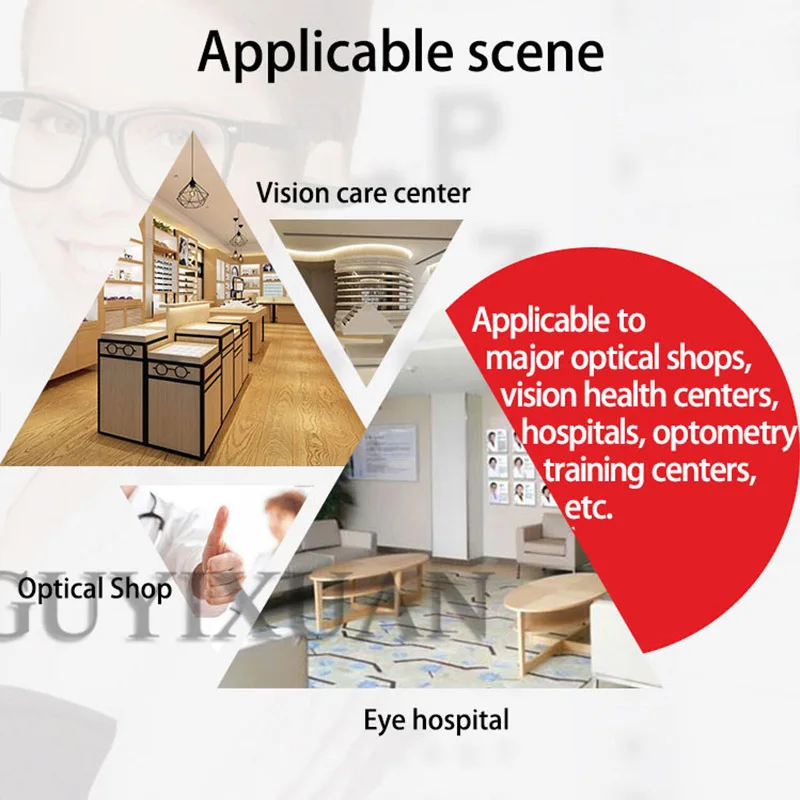 Applicable scene

Vision care center

Applicable to major optical shops, vision health centers, hospitals, optometry training centers, etc.

Optical Shop

GUYIXUAN

Eye hospital